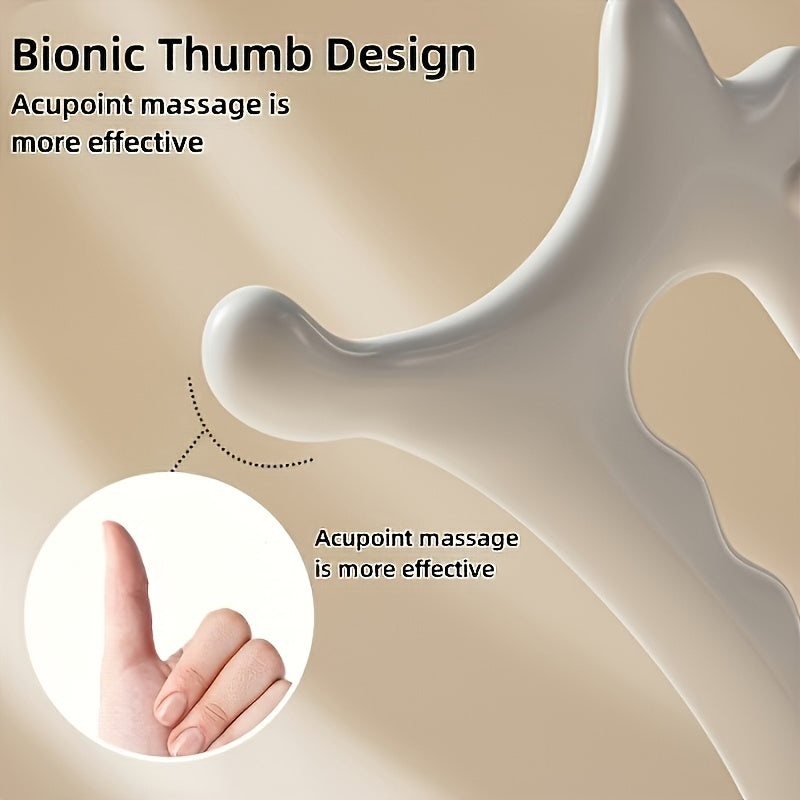 Bionic Thumb Design

Acupoint massage is more effective

Acupoint massage is more effective